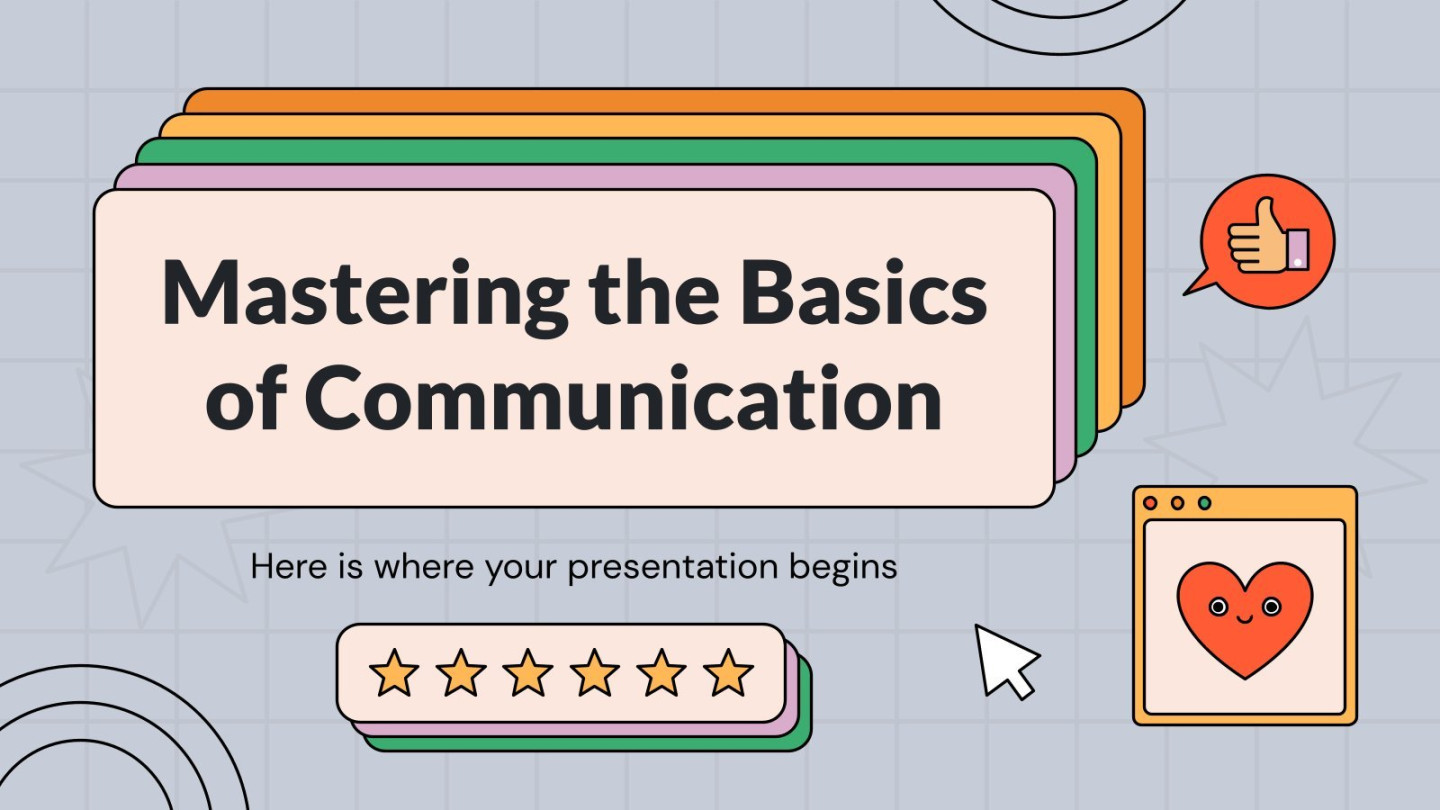 Mastering the Basics of Communication

Here is where your presentation begins